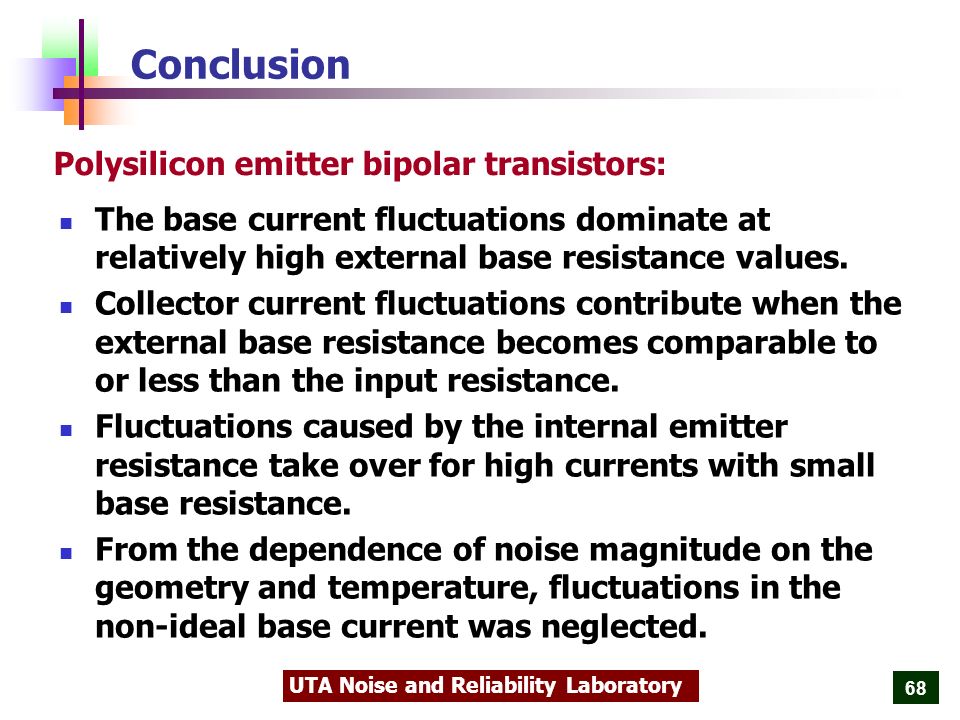 Conclusion

Polysilicon emitter bipolar transistors:

- The base current fluctuations dominate at relatively high external base resistance values.
- Collector current fluctuations contribute when the external base resistance becomes comparable to or less than the input resistance.
- Fluctuations caused by the internal emitter resistance take over for high currents with small base resistance.
- From the dependence of noise magnitude on the geometry and temperature, fluctuations in the non-ideal base current was neglected.

UTA Noise and Reliability Laboratory

68